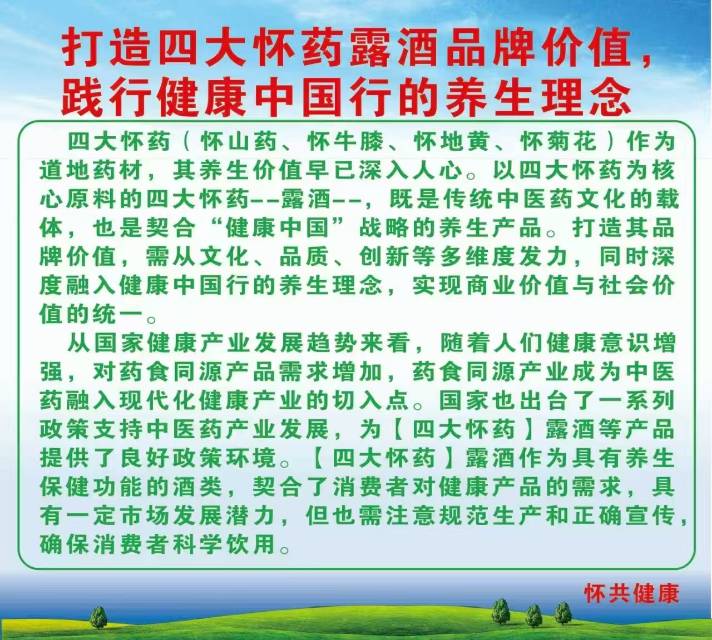 打造四大怀药露酒品牌价值，践行健康中国行的养生理念

四大怀药（怀山药、怀牛膝、怀地黄、怀菊花）作为道地药材，其养生价值早已深入人心。以四大怀药为核心原料的四大怀药--露酒--，既是传统中医药文化的载体，也是契合“健康中国”战略的养生产品。打造其品牌价值，需从文化、品质、创新等多维度发力，同时深度融入健康中国行的养生理念，实现商业价值与社会价值的统一。

从国家健康产业发展趋势来看，随着人们健康意识增强，对药食同源产品需求增加，药食同源产业成为中医药融入现代化健康产业的切入点。国家也出台了一系列政策支持中医药产业发展，为【四大怀药】露酒等产品提供了良好政策环境。【四大怀药】露酒作为具有养生保健功能的酒类，契合了消费者对健康产品的需求，具有一定市场发展潜力，但也需注意规范生产和正确宣传，确保消费者科学饮用。

怀共健康